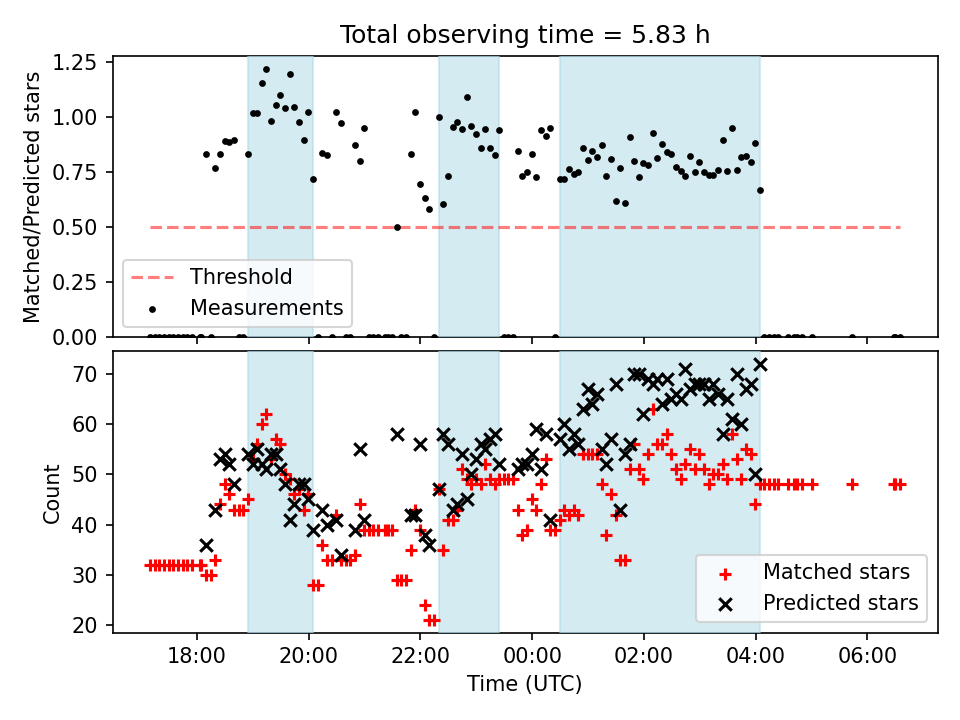 Total observing time = 5.83 h

Matched/Predicted stars

1.25
1.00
0.75
0.50
0.25
0.00

Threshold
Measurements

Count

70
60
50
40
30
20

Matched stars
Predicted stars

18:00
20:00
22:00
00:00
02:00
04:00
06:00

Time (UTC)